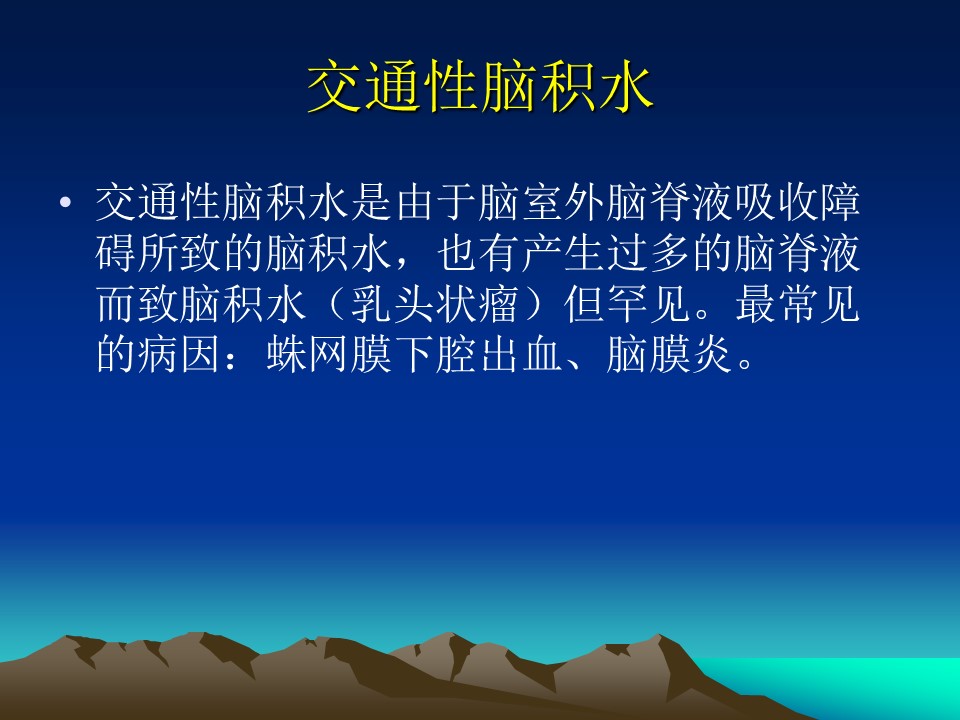 交通性脑积水

• 交通性脑积水是由于脑室外脑脊液吸收障碍所致的脑积水，也有产生过多的脑脊液而致脑积水（乳头状瘤）但罕见。最常见的病因：蛛网膜下腔出血、脑膜炎。